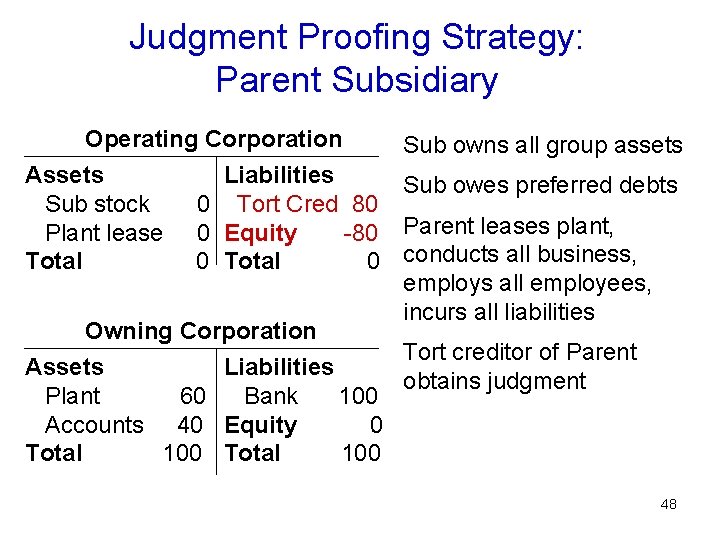 Judgment Proofing Strategy:
Parent Subsidiary

Operating Corporation

| Assets | | Liabilities | |
|---|---|---|---|
| Sub stock | 0 | Tort Cred | 80 |
| Plant lease | 0 | Equity | -80 |
| Total | 0 | Total | 0 |

Owning Corporation

| Assets | | Liabilities | |
|---|---|---|---|
| Plant | 60 | Bank | 100 |
| Accounts | 40 | Equity | 0 |
| Total | 100 | Total | 100 |

Sub owns all group assets

Sub owes preferred debts

Parent leases plant, conducts all business, employs all employees, incurs all liabilities

Tort creditor of Parent obtains judgment

48